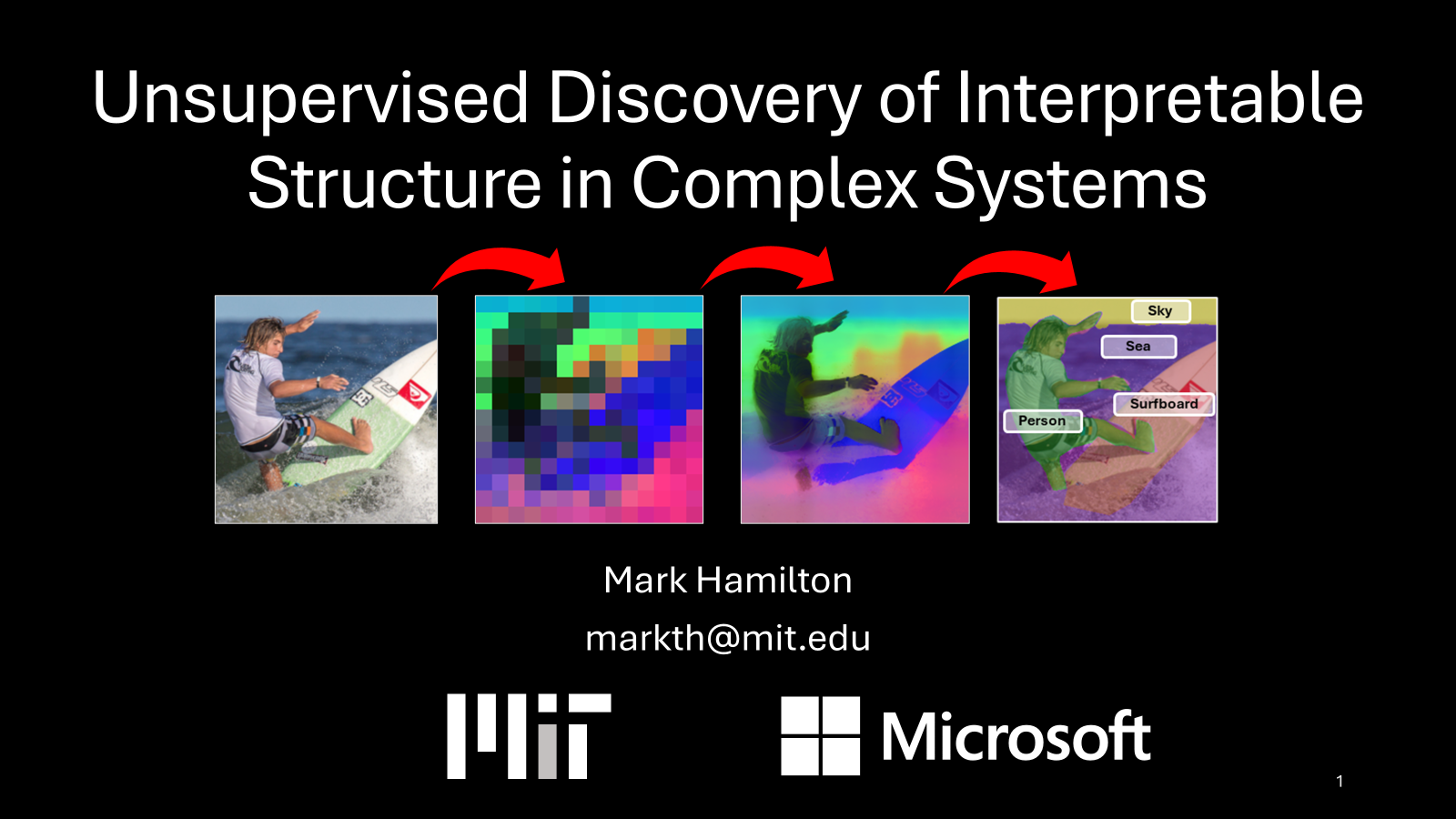 Unsupervised Discovery of Interpretable Structure in Complex Systems

Sky

Sea

Surfboard

Person

Mark Hamilton

markth@mit.edu

MIT

Microsoft

1